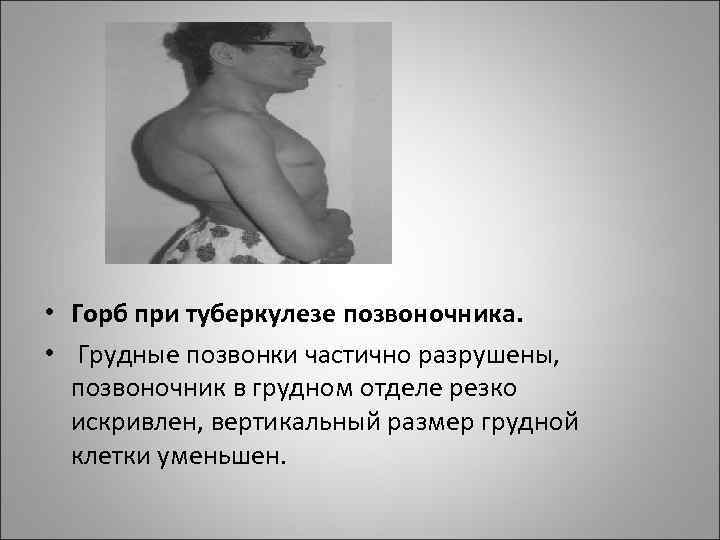 • Горб при туберкулезе позвоночника.

• Грудные позвонки частично разрушены, позвоночник в грудном отделе резко искривлен, вертикальный размер грудной клетки уменьшен.